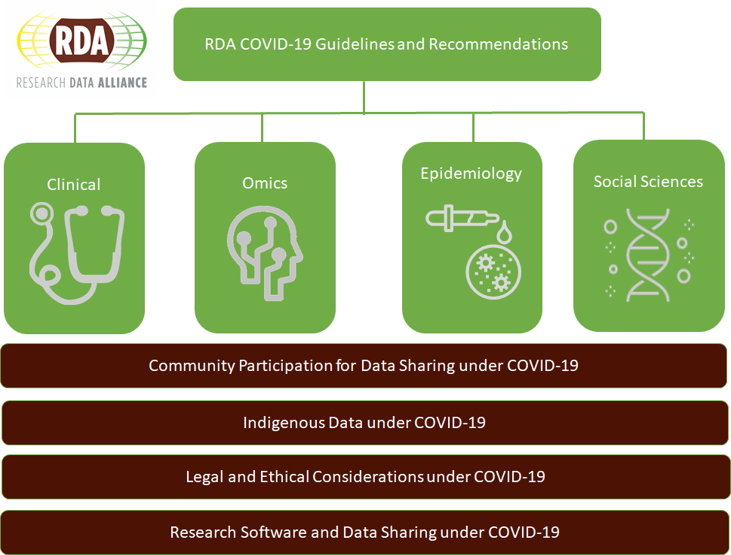 RDA
RESEARCH DATA ALLIANCE

RDA COVID-19 Guidelines and Recommendations

Clinical

Omics

Epidemiology

Social Sciences

Community Participation for Data Sharing under COVID-19

Indigenous Data under COVID-19

Legal and Ethical Considerations under COVID-19

Research Software and Data Sharing under COVID-19